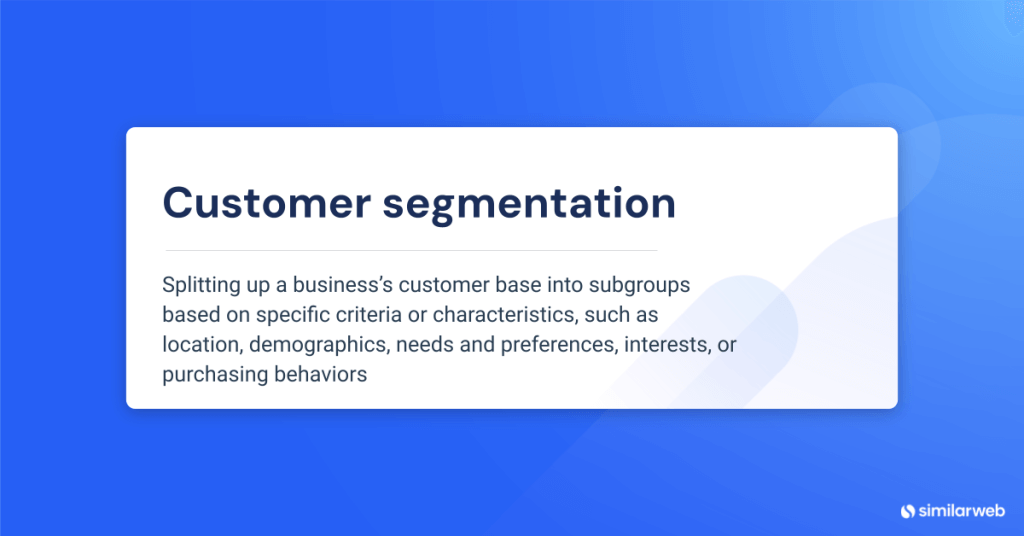 Customer segmentation

Splitting up a business's customer base into subgroups based on specific criteria or characteristics, such as location, demographics, needs and preferences, interests, or purchasing behaviors

similarweb